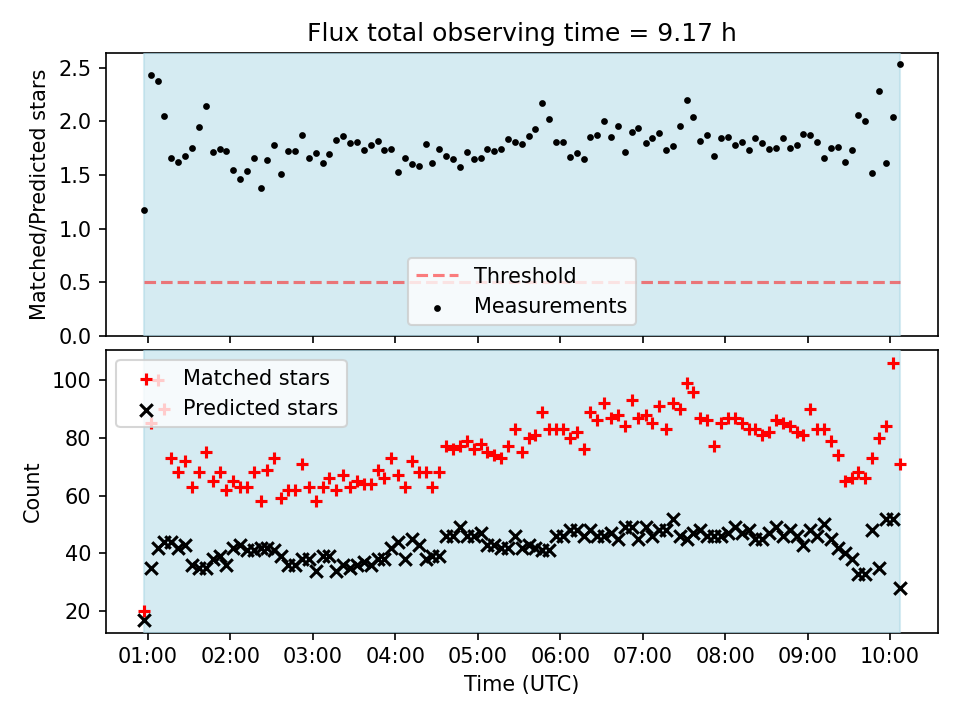 Flux total observing time = 9.17 h

Matched/Predicted stars

2.5
2.0
1.5
1.0
0.5
0.0

Threshold
Measurements

Matched stars
Predicted stars

Count

100
80
60
40
20

01:00 02:00 03:00 04:00 05:00 06:00 07:00 08:00 09:00 10:00

Time (UTC)